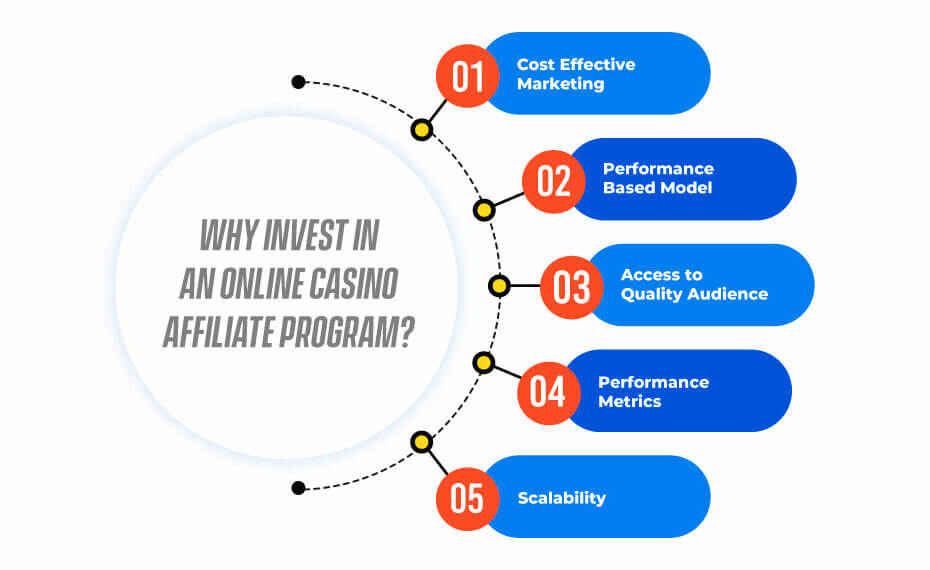 WHY INVEST IN AN ONLINE CASINO AFFILIATE PROGRAM?

01 Cost Effective Marketing

02 Performance Based Model

03 Access to Quality Audience

04 Performance Metrics

05 Scalability